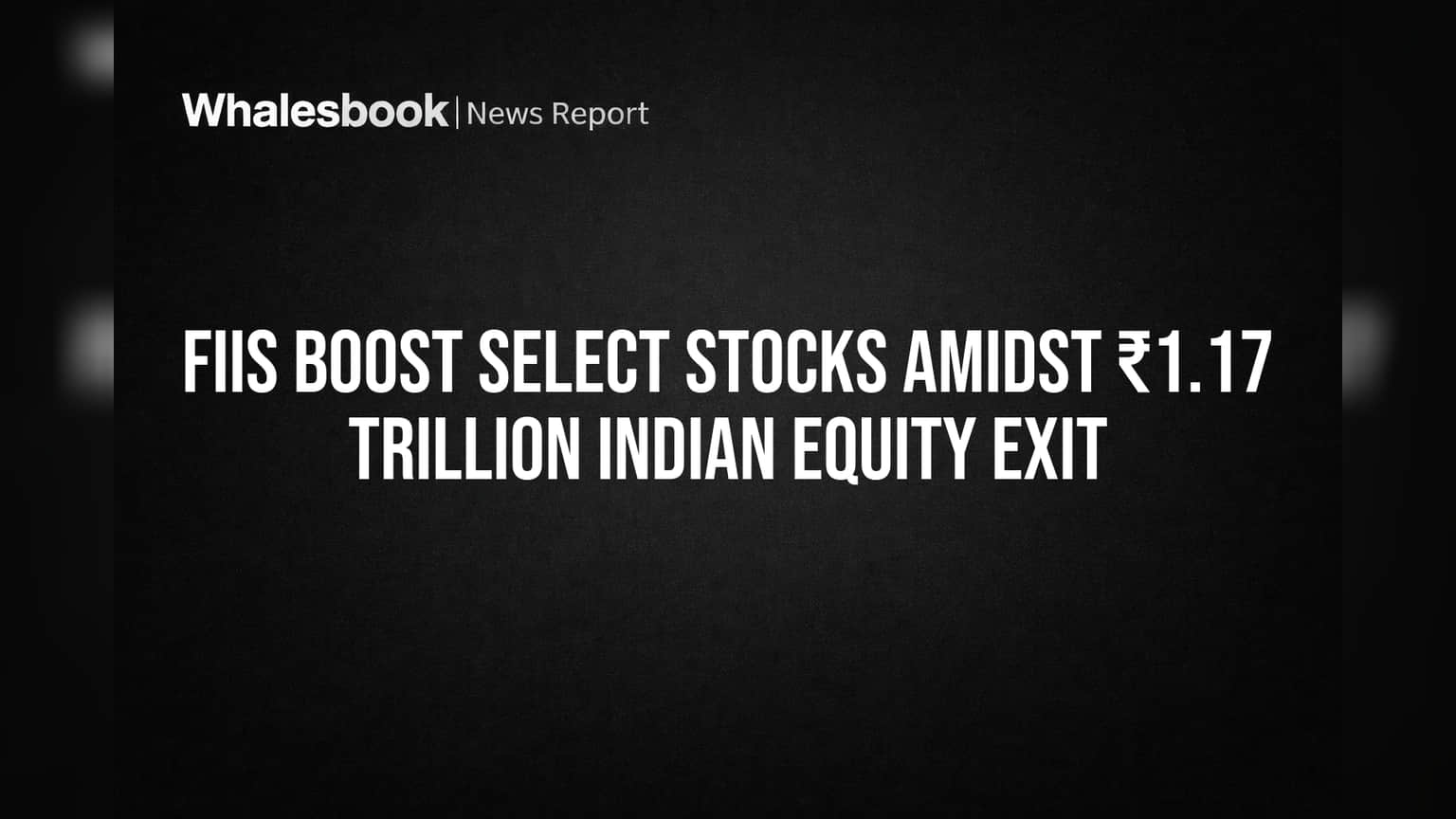 Whalesbook | News Report

FIIS BOOST SELECT STOCKS AMIDST ₹1.17 TRILLION INDIAN EQUITY EXIT